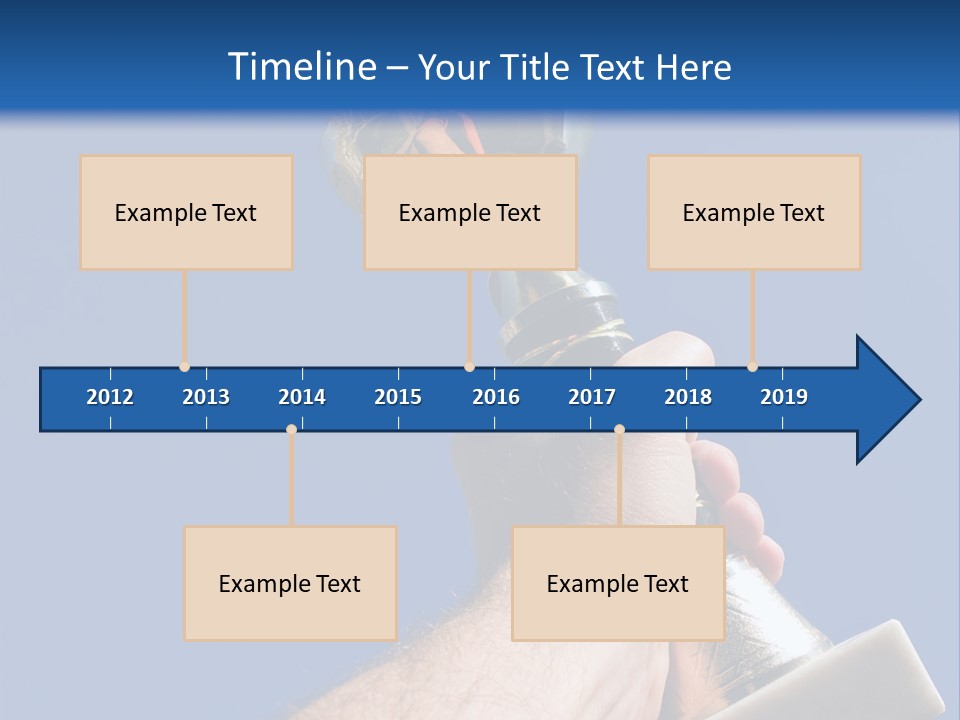 Timeline – Your Title Text Here

Example Text

Example Text

Example Text

2012 2013 2014 2015 2016 2017 2018 2019

Example Text

Example Text